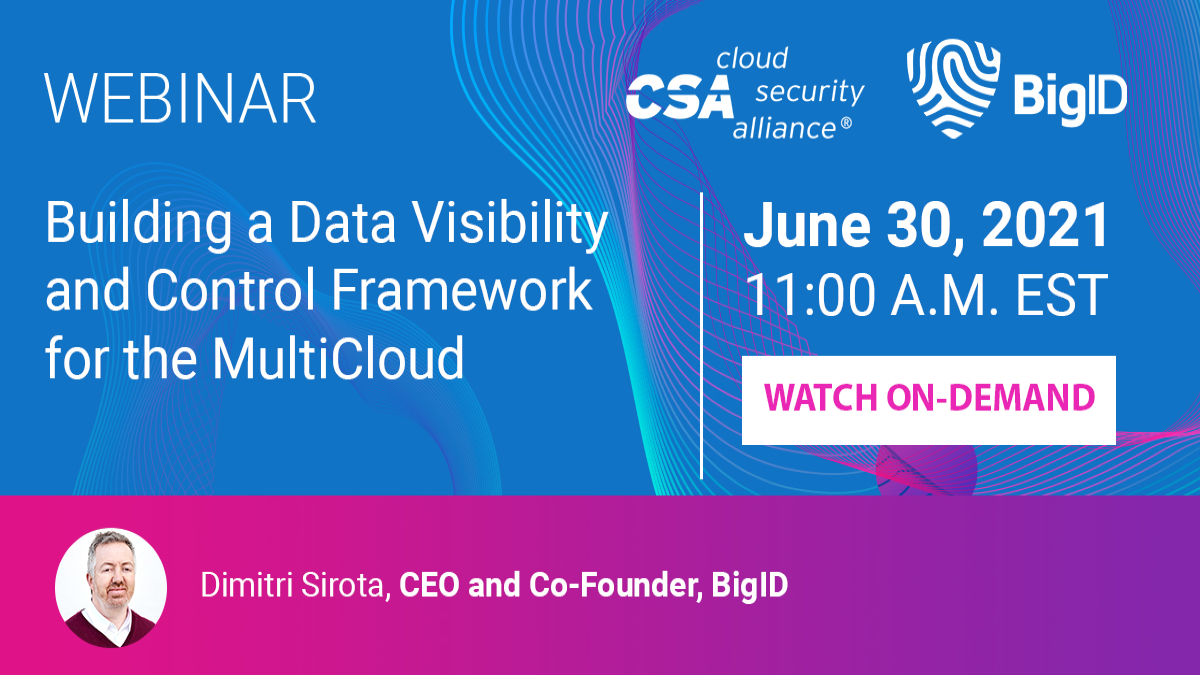 WEBINAR

CSA cloud security alliance®

BigID

Building a Data Visibility and Control Framework for the MultiCloud

June 30, 2021
11:00 A.M. EST

WATCH ON-DEMAND

Dimitri Sirota, CEO and Co-Founder, BigID